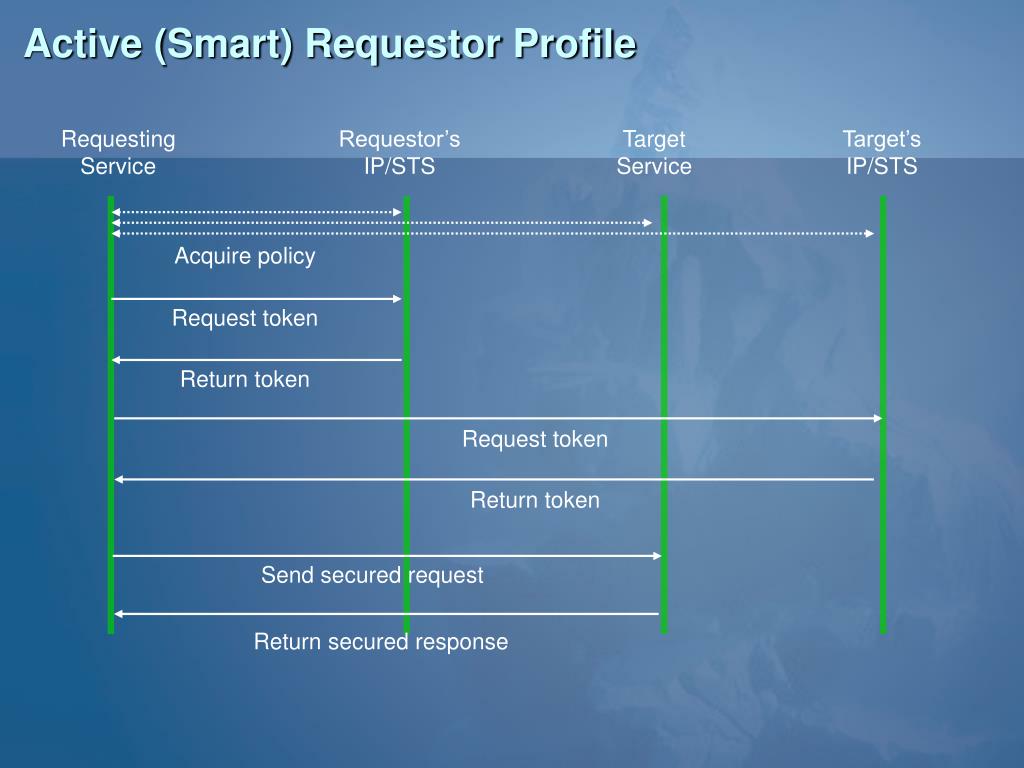 Active (Smart) Requestor Profile

Requesting Service

Requestor's IP/STS

Target Service

Target's IP/STS

Acquire policy

Request token

Return token

Request token

Return token

Send secured request

Return secured response